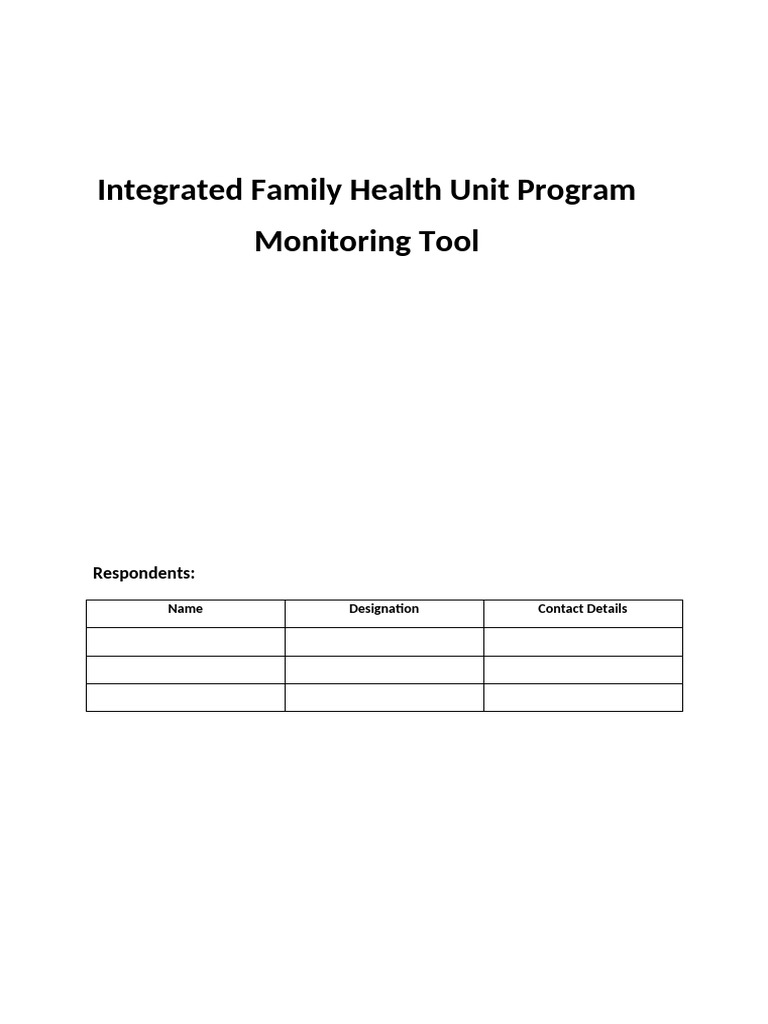 Integrated Family Health Unit Program
Monitoring Tool

Respondents:

| Name | Designation | Contact Details |
|---|---|---|
| | | |
| | | |
| | | |